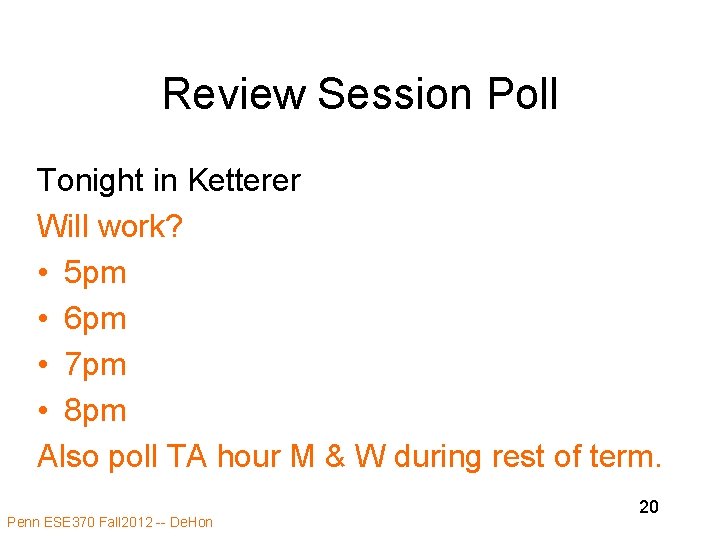 Review Session Poll

Tonight in Ketterer

Will work?

• 5pm
• 6pm
• 7pm
• 8pm

Also poll TA hour M & W during rest of term.

20

Penn ESE370 Fall2012 -- DeHon